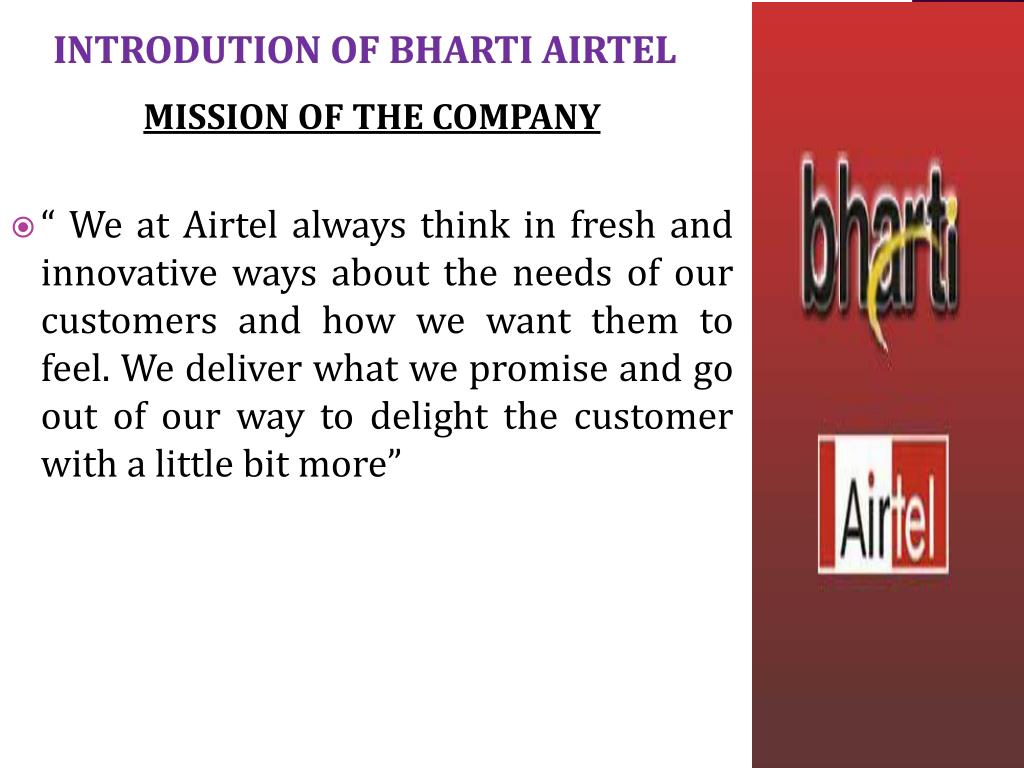 INTRODUTION OF BHARTI AIRTEL

MISSION OF THE COMPANY

“ We at Airtel always think in fresh and innovative ways about the needs of our customers and how we want them to feel. We deliver what we promise and go out of our way to delight the customer with a little bit more”

bharti

Airtel